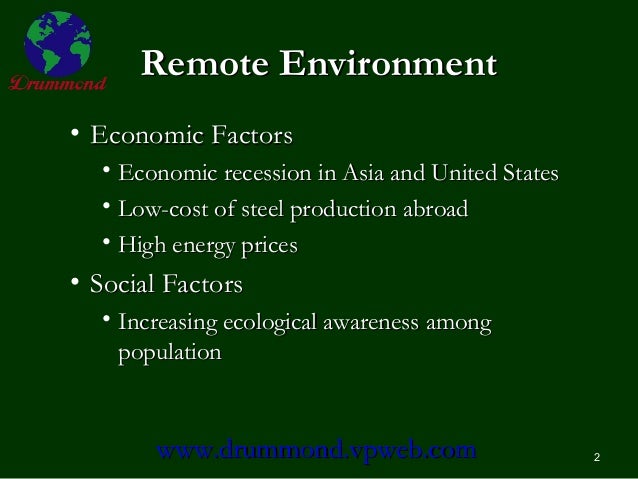 Drummond

Remote Environment

• Economic Factors
  • Economic recession in Asia and United States
  • Low-cost of steel production abroad
  • High energy prices
• Social Factors
  • Increasing ecological awareness among population

www.drummond.vpweb.com

2